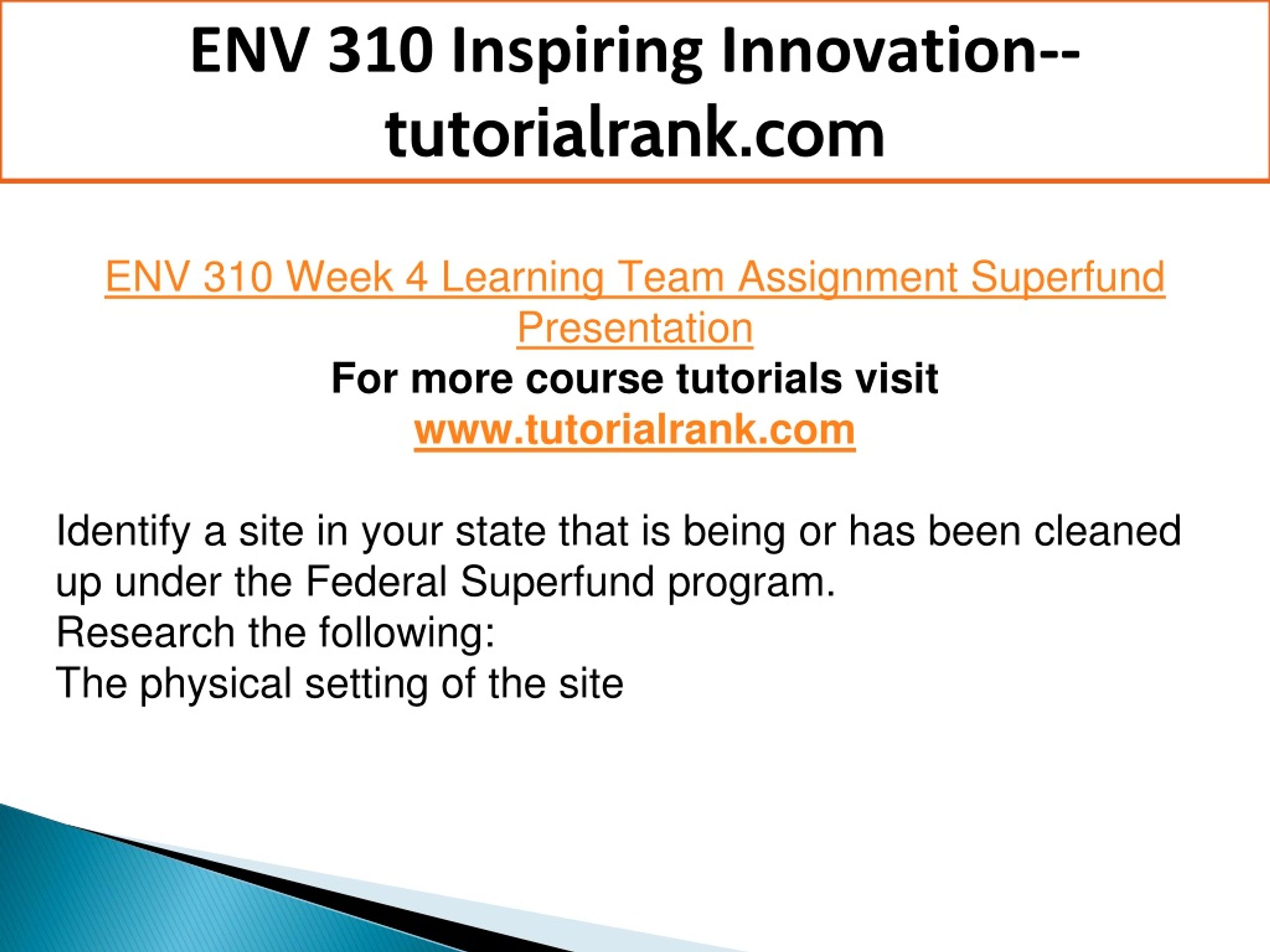 ENV 310 Inspiring Innovation--tutorialrank.com

ENV 310 Week 4 Learning Team Assignment Superfund Presentation
For more course tutorials visit
www.tutorialrank.com

Identify a site in your state that is being or has been cleaned up under the Federal Superfund program.
Research the following:
The physical setting of the site